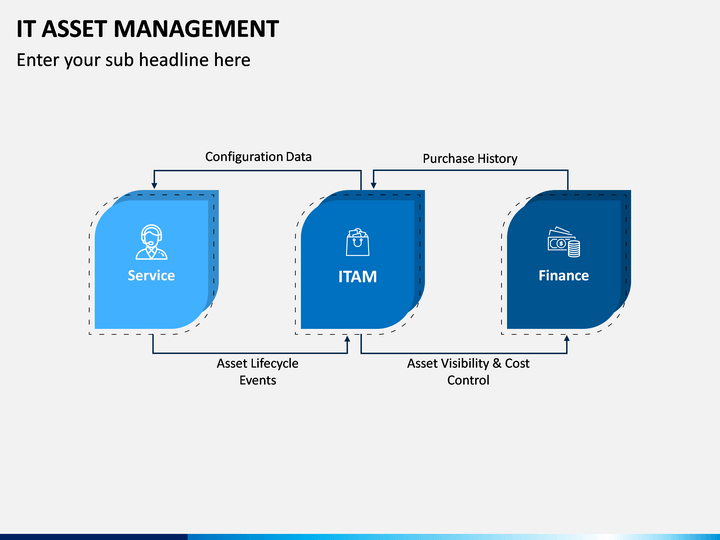 IT ASSET MANAGEMENT

Enter your sub headline here

Configuration Data

Purchase History

Service

ITAM

Finance

Asset Lifecycle Events

Asset Visibility & Cost Control